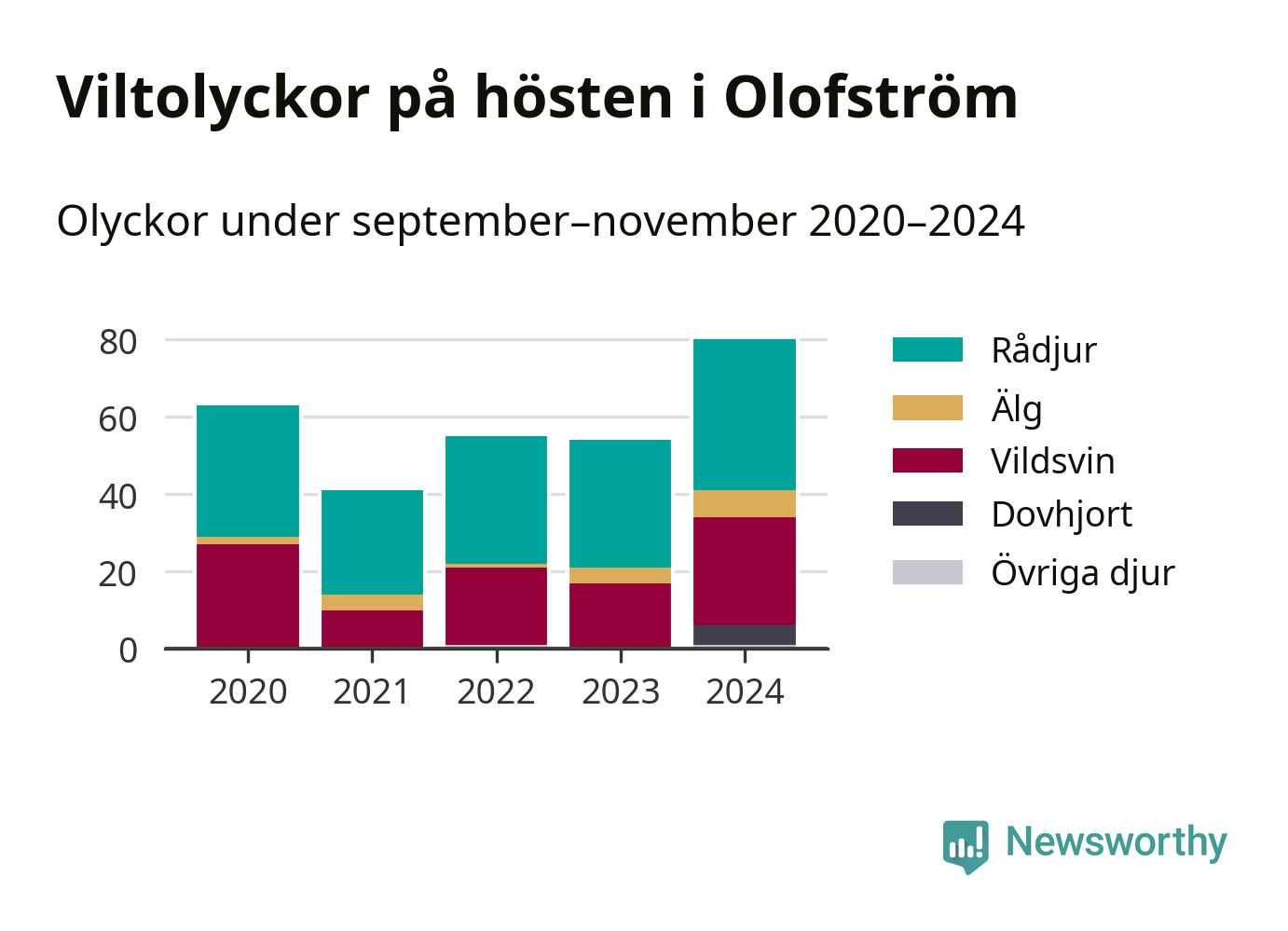 Viltolyckor på hösten i Olofström

Olyckor under september–november 2020–2024

80
60
40
20
0

2020
2021
2022
2023
2024

Rådjur
Älg
Vildsvin
Dovhjort
Övriga djur

Newsworthy